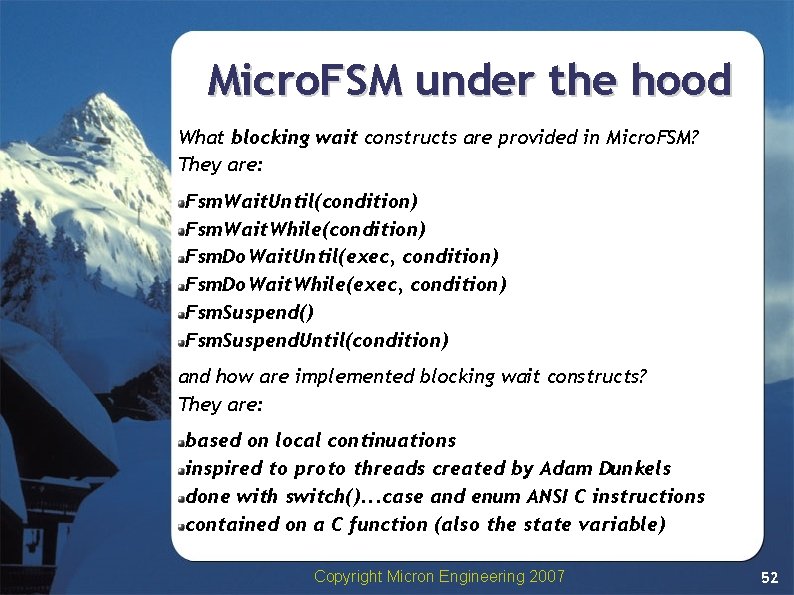 MicroFSM under the hood

What blocking wait constructs are provided in MicroFSM?
They are:

FsmWaitUntil(condition)
FsmWaitWhile(condition)
FsmDoWaitUntil(exec, condition)
FsmDoWaitWhile(exec, condition)
FsmSuspend()
FsmSuspendUntil(condition)

and how are implemented blocking wait constructs?
They are:

based on local continuations
inspired to proto threads created by Adam Dunkels
done with switch()...case and enum ANSI C instructions
contained on a C function (also the state variable)

Copyright Micron Engineering 2007

52